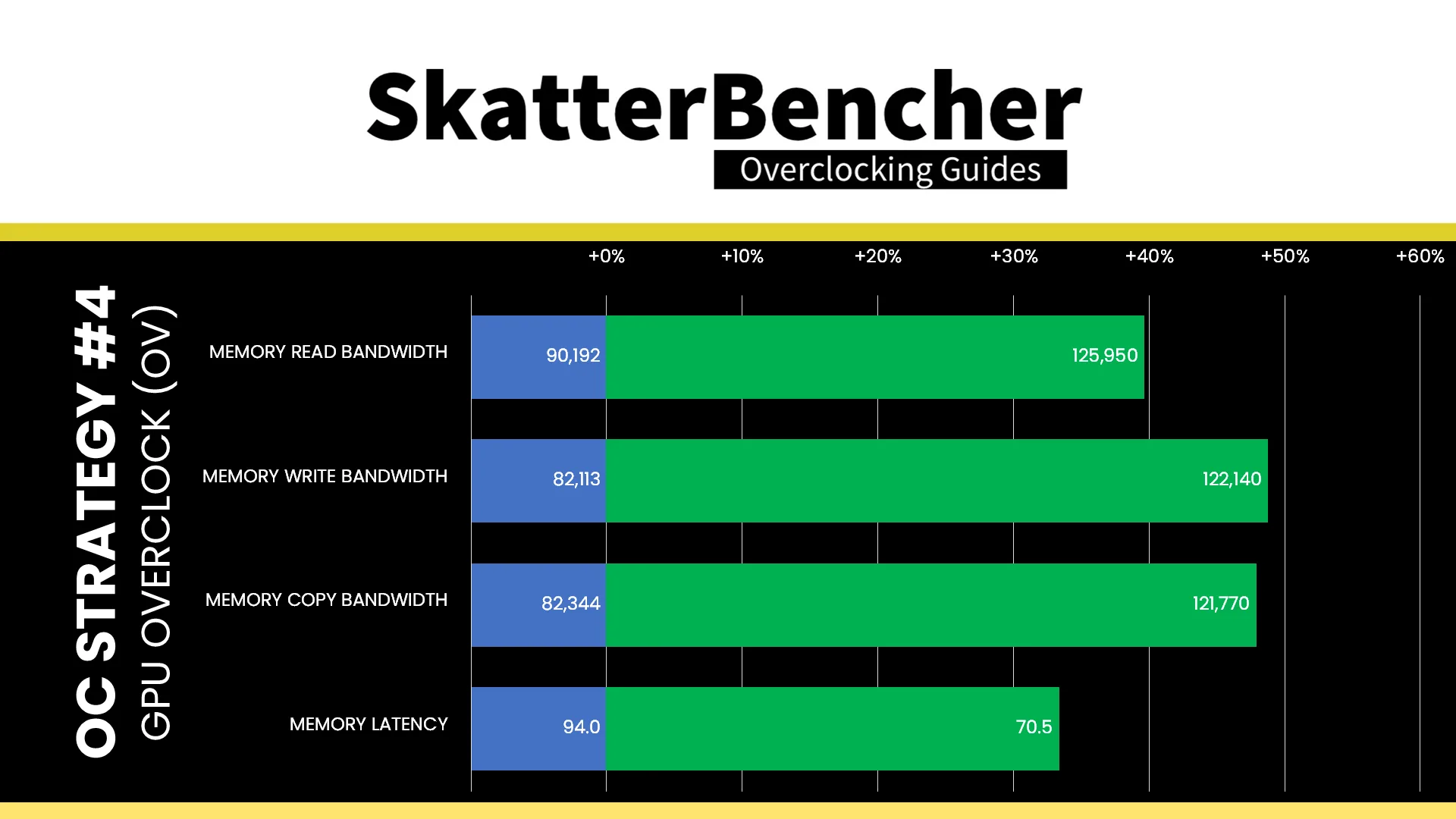 SkatterBencher
Overclocking Guides

OC STRATEGY #4
GPU OVERCLOCK (OV)

+0% +10% +20% +30% +40% +50% +60%

MEMORY READ BANDWIDTH 90,192 125,950
MEMORY WRITE BANDWIDTH 82,113 122,140
MEMORY COPY BANDWIDTH 82,344 121,770
MEMORY LATENCY 94.0 70.5